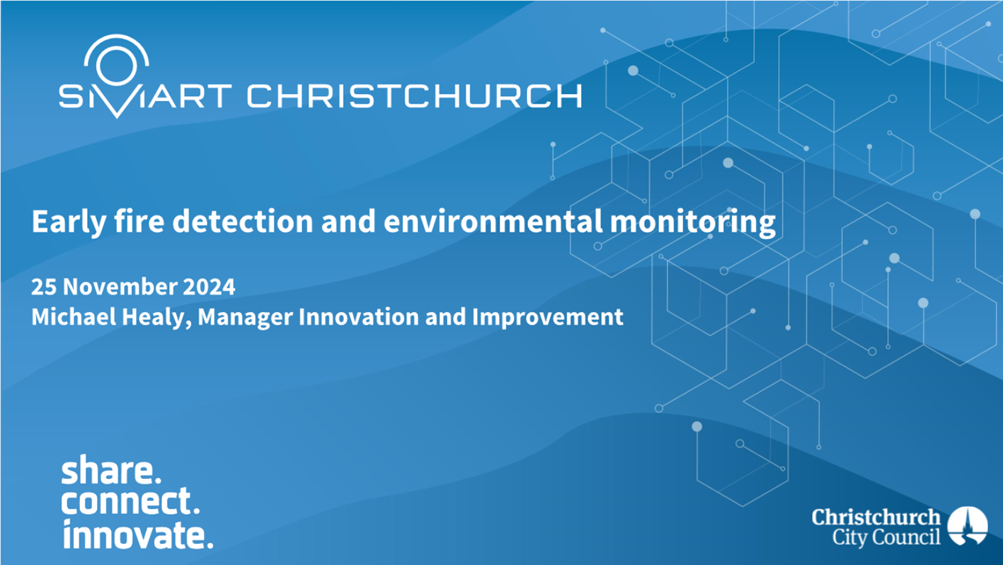 SMART CHRISTCHURCH

Early fire detection and environmental monitoring

25 November 2024
Michael Healy, Manager Innovation and Improvement

share.
connect.
innovate.

Christchurch City Council